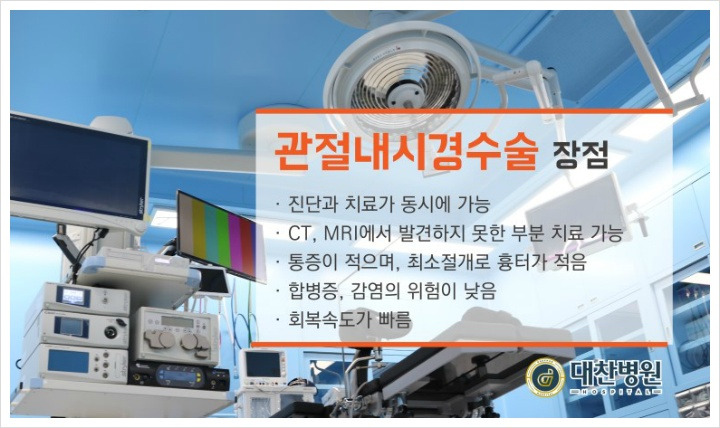 관절내시경수술 장점

· 진단과 치료가 동시에 가능
· CT, MRI에서 발견하지 못한 부분 치료 가능
· 통증이 적으며, 최소절개로 흉터가 적음
· 합병증, 감염의 위험이 낮음
· 회복속도가 빠름

대찬병원
HOSPITAL